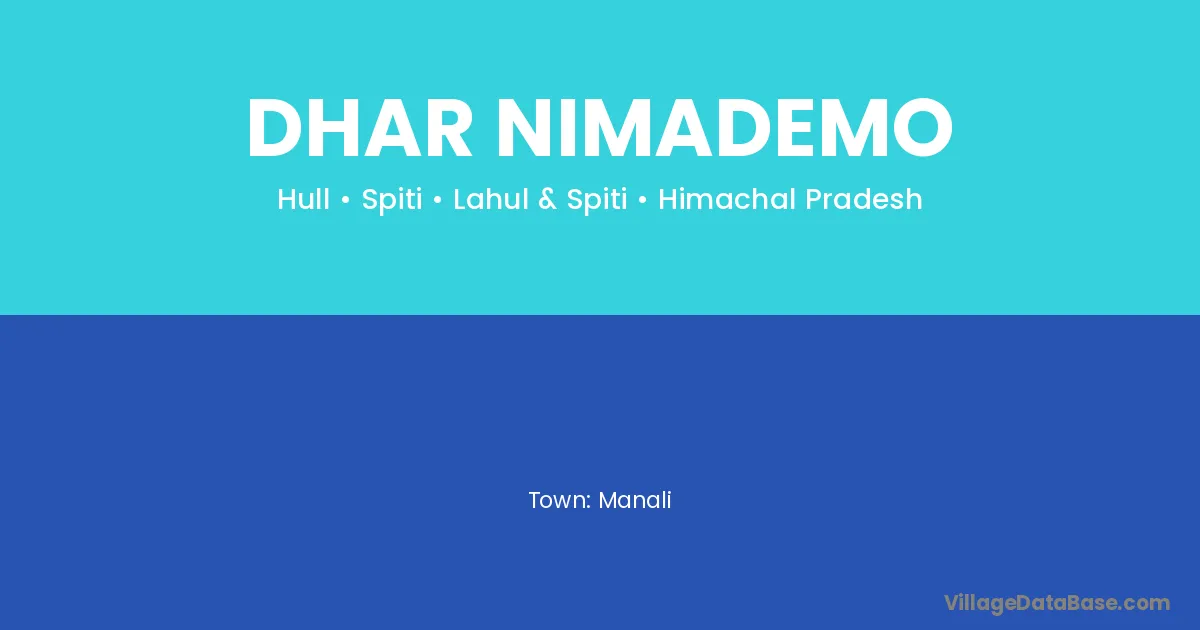 DHAR NIMADEMO

Hull • Spiti • Lahul & Spiti • Himachal Pradesh

Town: Manali

VillageDataBase.com